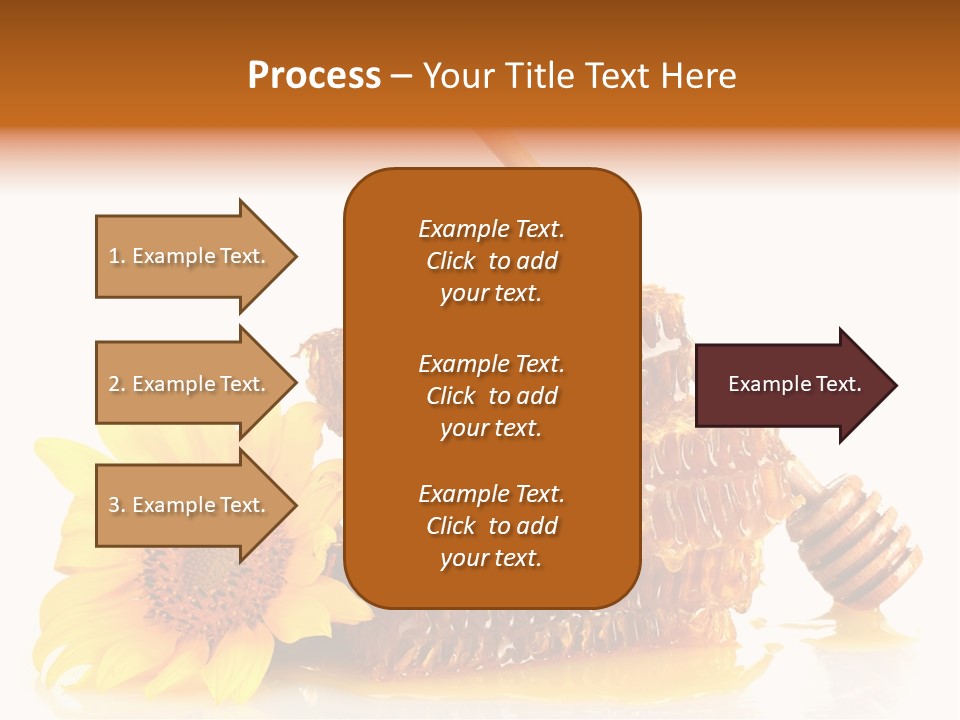 Process – Your Title Text Here

1. Example Text.

2. Example Text.

3. Example Text.

Example Text. Click to add your text.

Example Text. Click to add your text.

Example Text. Click to add your text.

Example Text.